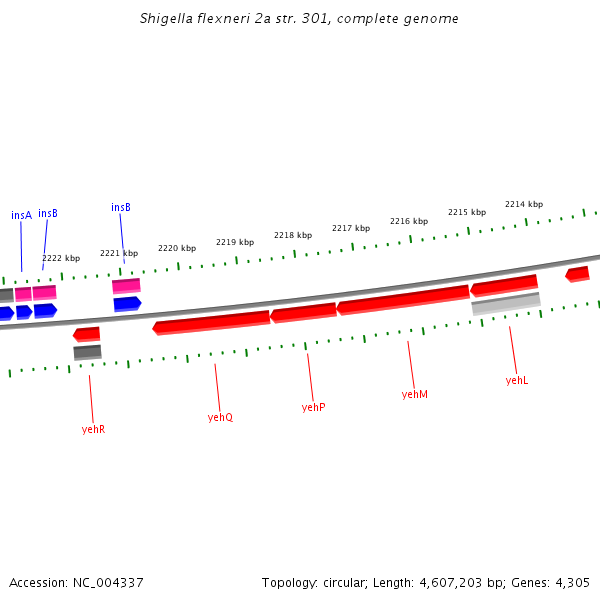 Shigella flexneri 2a str. 301, complete genome

insA insB insB

2222 kbp 2221 kbp 2220 kbp 2219 kbp 2218 kbp 2217 kbp 2216 kbp 2215 kbp 2214 kbp

yehR yehQ yehP yehM yehL

Accession: NC_004337

Topology: circular; Length: 4,607,203 bp; Genes: 4,305